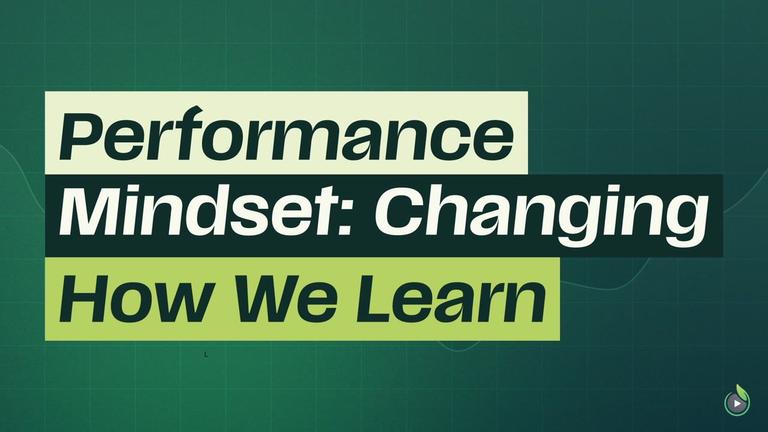 Performance Mindset: Changing How We Learn